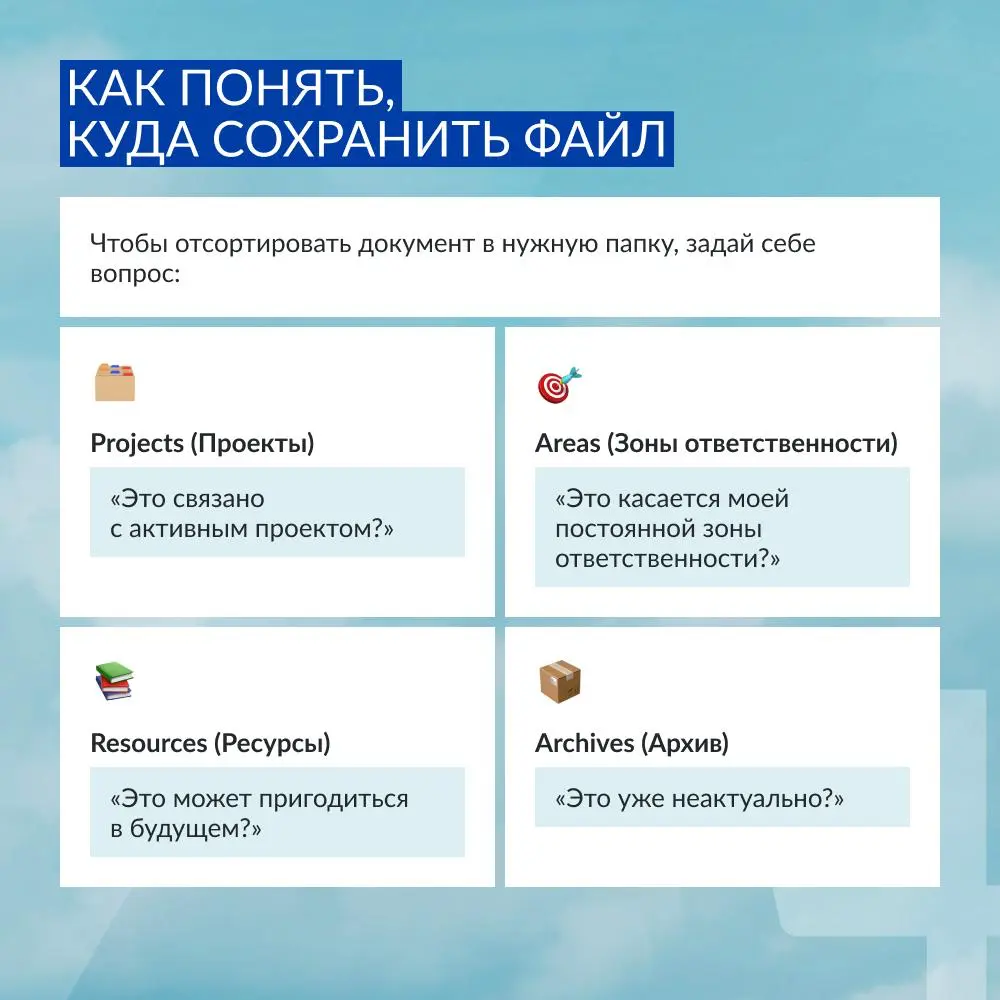 КАК ПОНЯТЬ, КУДА СОХРАНИТЬ ФАЙЛ

Чтобы отсортировать документ в нужную папку, задай себе вопрос:

Projects (Проекты)

«Это связано с активным проектом?»

Areas (Зоны ответственности)

«Это касается моей постоянной зоны ответственности?»

Resources (Ресурсы)

«Это может пригодиться в будущем?»

Archives (Архив)

«Это уже неактуально?»